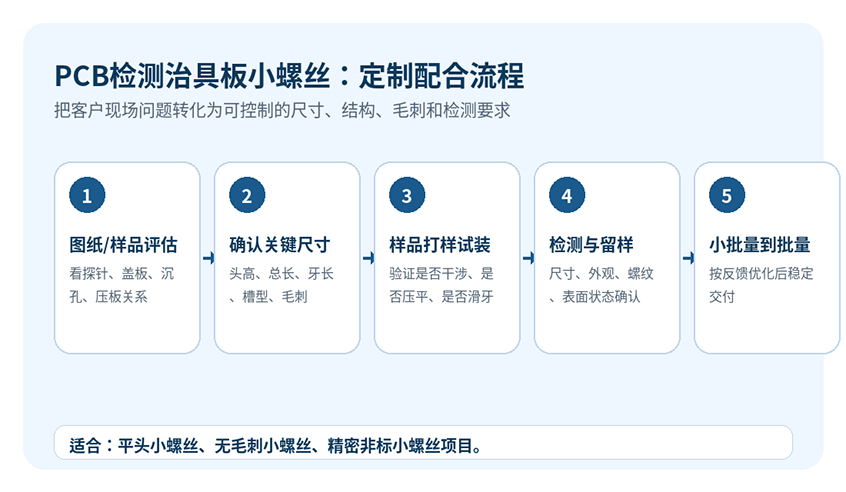 PCB检测治具板小螺丝：定制配合流程

把客户现场问题转化为可控制的尺寸、结构、毛刺和检测要求

1

图纸/样品评估

看探针、盖板、沉孔、压板关系

2

确认关键尺寸

头高、总长、牙长、槽型、毛刺

3

样品打样试装

验证是否干涉、是否压平、是否滑牙

4

检测与留样

尺寸、外观、螺纹、表面状态确认

5

小批量到批量

按反馈优化后稳定交付

适合：平头小螺丝、无毛刺小螺丝、精密非标小螺丝项目。